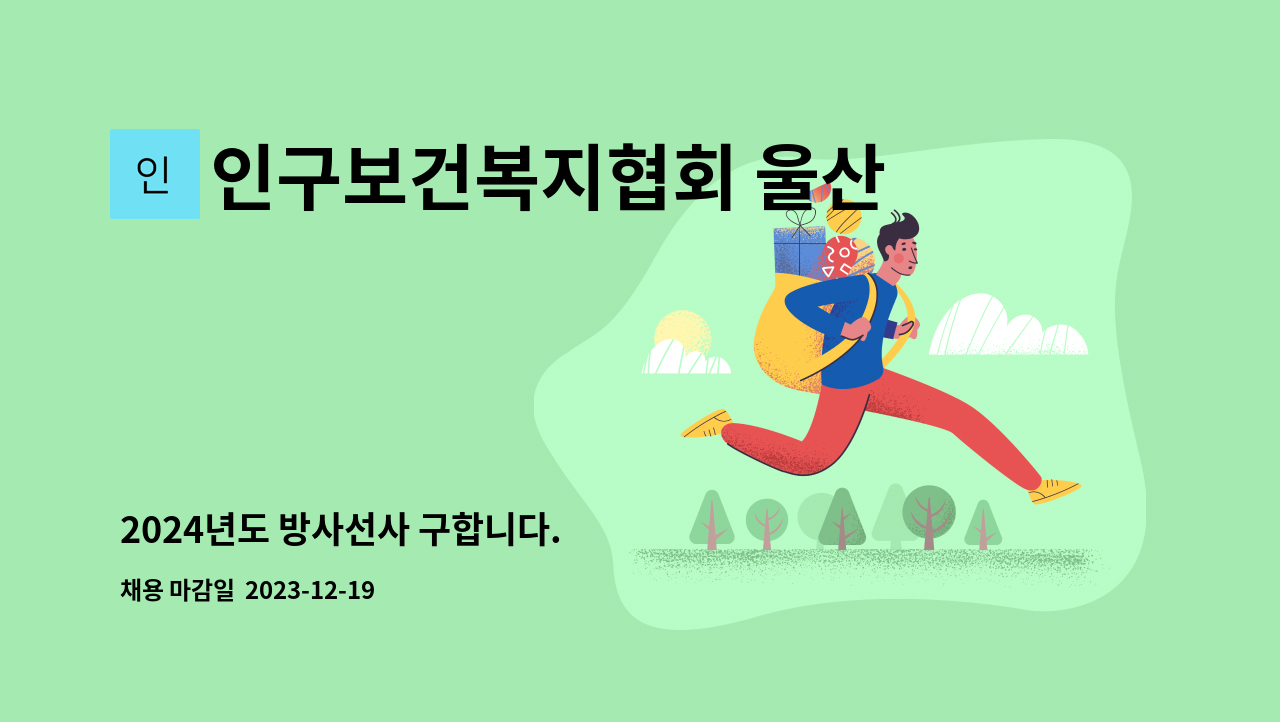 인

인구보건복지협회 울산

2024년도 방사선사 구합니다.

채용 마감일 2023-12-19